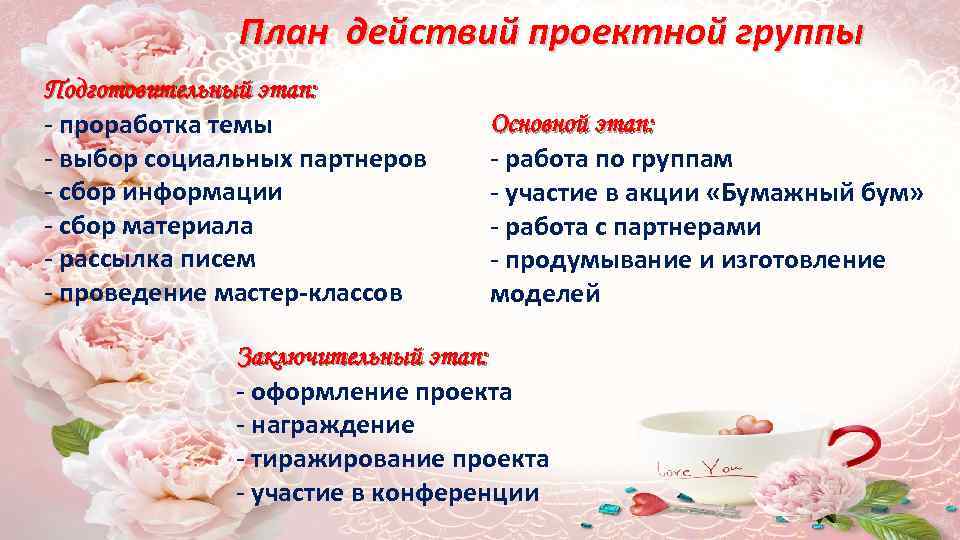 План действий проектной группы

Подготовительный этап:
- проработка темы
- выбор социальных партнеров
- сбор информации
- сбор материала
- рассылка писем
- проведение мастер-классов

Основной этап:
- работа по группам
- участие в акции «Бумажный бум»
- работа с партнерами
- продумывание и изготовление моделей

Заключительный этап:
- оформление проекта
- награждение
- тиражирование проекта
- участие в конференции

Love You